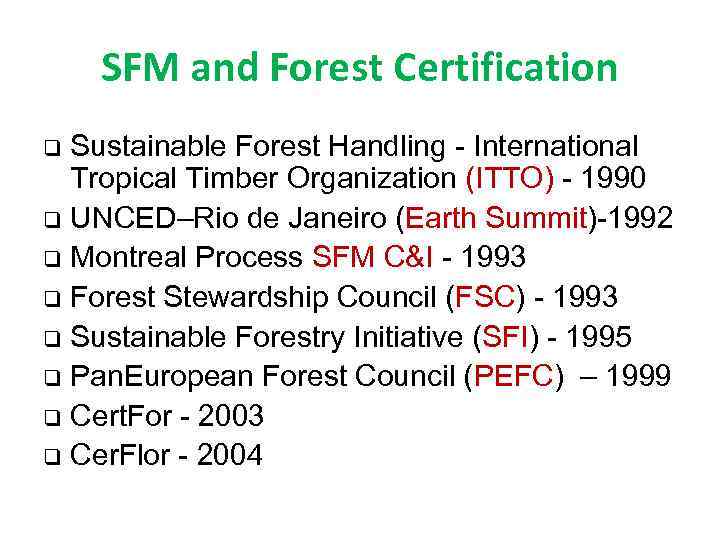 SFM and Forest Certification

❑ Sustainable Forest Handling - International Tropical Timber Organization (ITTO) - 1990
❑ UNCED–Rio de Janeiro (Earth Summit)-1992
❑ Montreal Process SFM C&I - 1993
❑ Forest Stewardship Council (FSC) - 1993
❑ Sustainable Forestry Initiative (SFI) - 1995
❑ PanEuropean Forest Council (PEFC) – 1999
❑ CertFor - 2003
❑ CerFlor - 2004